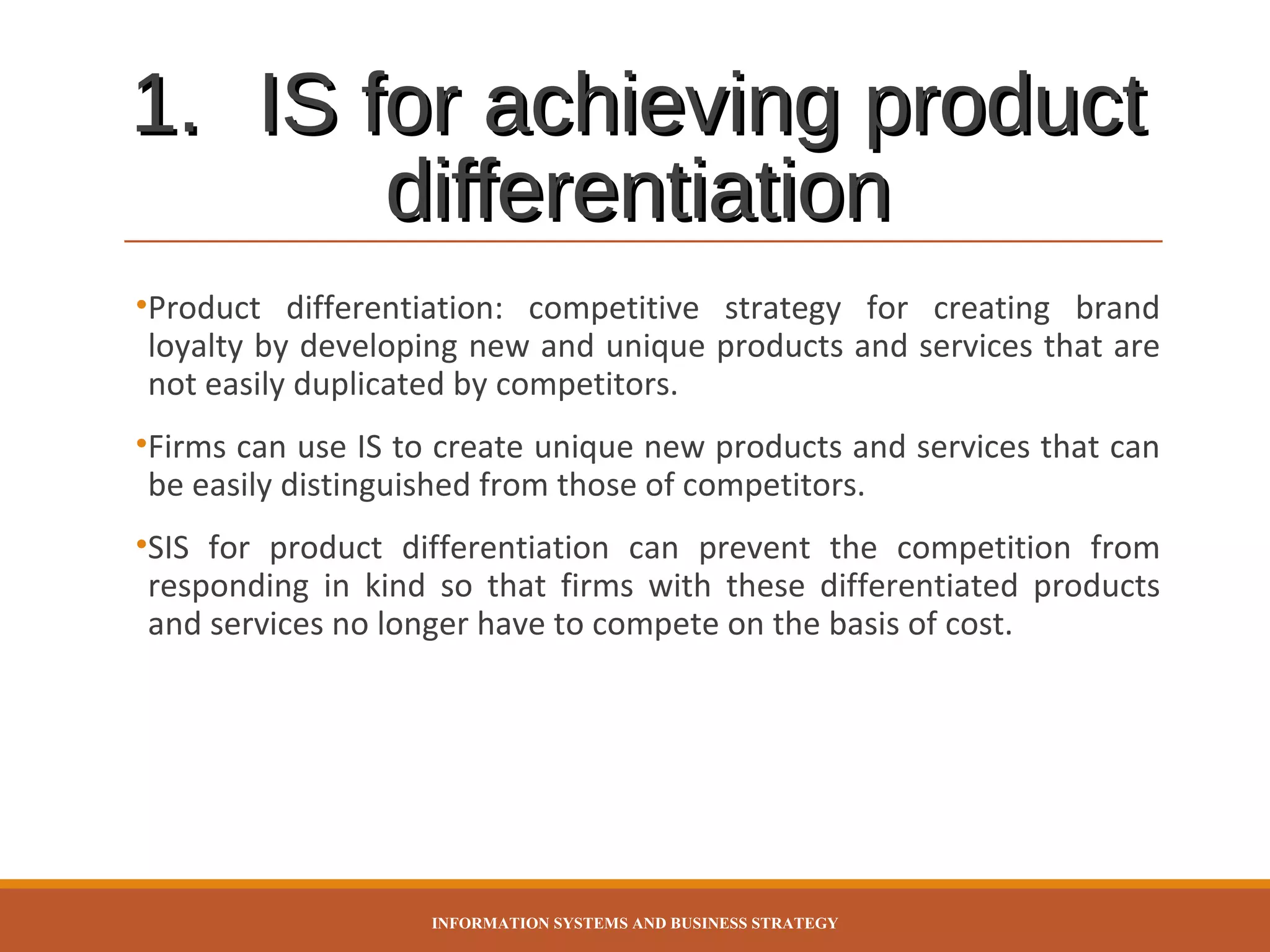 1. IS for achieving product differentiation

•Product differentiation: competitive strategy for creating brand loyalty by developing new and unique products and services that are not easily duplicated by competitors.

•Firms can use IS to create unique new products and services that can be easily distinguished from those of competitors.

•SIS for product differentiation can prevent the competition from responding in kind so that firms with these differentiated products and services no longer have to compete on the basis of cost.

INFORMATION SYSTEMS AND BUSINESS STRATEGY